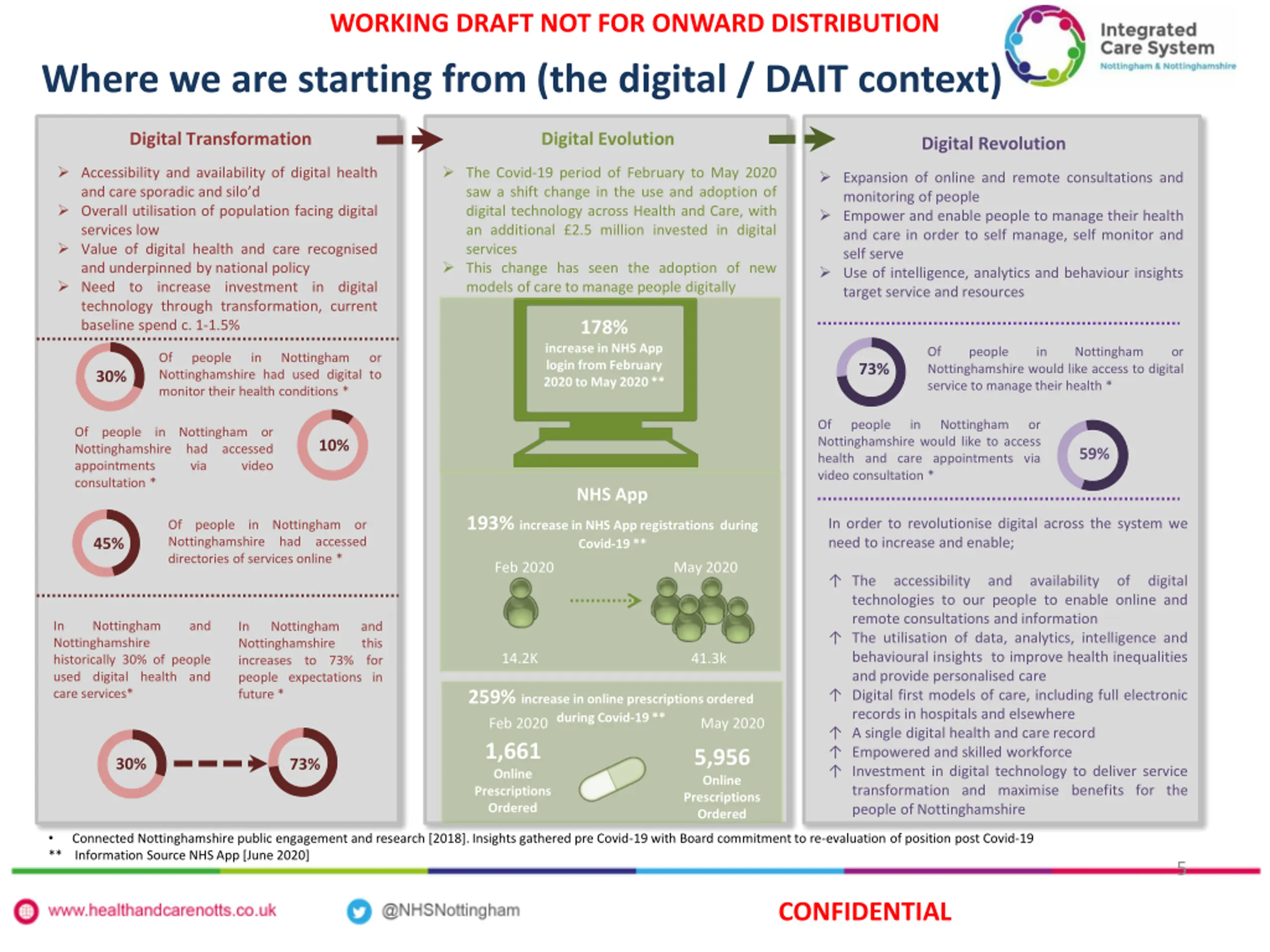 WORKING DRAFT NOT FOR ONWARD DISTRIBUTION

Integrated Care System
Nottingham & Nottinghamshire

Where we are starting from (the digital / DAIT context)

Digital Transformation

➢ Accessibility and availability of digital health and care sporadic and silo'd
➢ Overall utilisation of population facing digital services low
➢ Value of digital health and care recognised and underpinned by national policy
➢ Need to increase investment in digital technology through transformation, current baseline spend c. 1-1.5%

30% Of people in Nottingham or Nottinghamshire had used digital to monitor their health conditions *

Of people in Nottingham or Nottinghamshire had accessed appointments via video consultation * 10%

45% Of people in Nottingham or Nottinghamshire had accessed directories of services online *

In Nottingham and Nottinghamshire historically 30% of people used digital health and care services*

In Nottingham and Nottinghamshire this increases to 73% for people expectations in future *

30% 73%

Digital Evolution

➢ The Covid-19 period of February to May 2020 saw a shift change in the use and adoption of digital technology across Health and Care, with an additional £2.5 million invested in digital services
➢ This change has seen the adoption of new models of care to manage people digitally

178% increase in NHS App login from February 2020 to May 2020 **

NHS App

193% increase in NHS App registrations during Covid-19 **

Feb 2020 May 2020
14.2K 41.3k

259% increase in online prescriptions ordered during Covid-19 **

Feb 2020 May 2020
1,661 Online Prescriptions Ordered
5,956 Online Prescriptions Ordered

Digital Revolution

➢ Expansion of online and remote consultations and monitoring of people
➢ Empower and enable people to manage their health and care in order to self manage, self monitor and self serve
➢ Use of intelligence, analytics and behaviour insights target service and resources

73% Of people in Nottingham or Nottinghamshire would like access to digital service to manage their health *

Of people in Nottingham or Nottinghamshire would like to access health and care appointments via video consultation * 59%

In order to revolutionise digital across the system we need to increase and enable;

↑ The accessibility and availability of digital technologies to our people to enable online and remote consultations and information
↑ The utilisation of data, analytics, intelligence and behavioural insights to improve health inequalities and provide personalised care
↑ Digital first models of care, including full electronic records in hospitals and elsewhere
↑ A single digital health and care record
↑ Empowered and skilled workforce
↑ Investment in digital technology to deliver service transformation and maximise benefits for the people of Nottinghamshire

• Connected Nottinghamshire public engagement and research [2018]. Insights gathered pre Covid-19 with Board commitment to re-evaluation of position post Covid-19
** Information Source NHS App [June 2020]

5

www.healthandcarenotts.co.uk @NHSNottingham CONFIDENTIAL